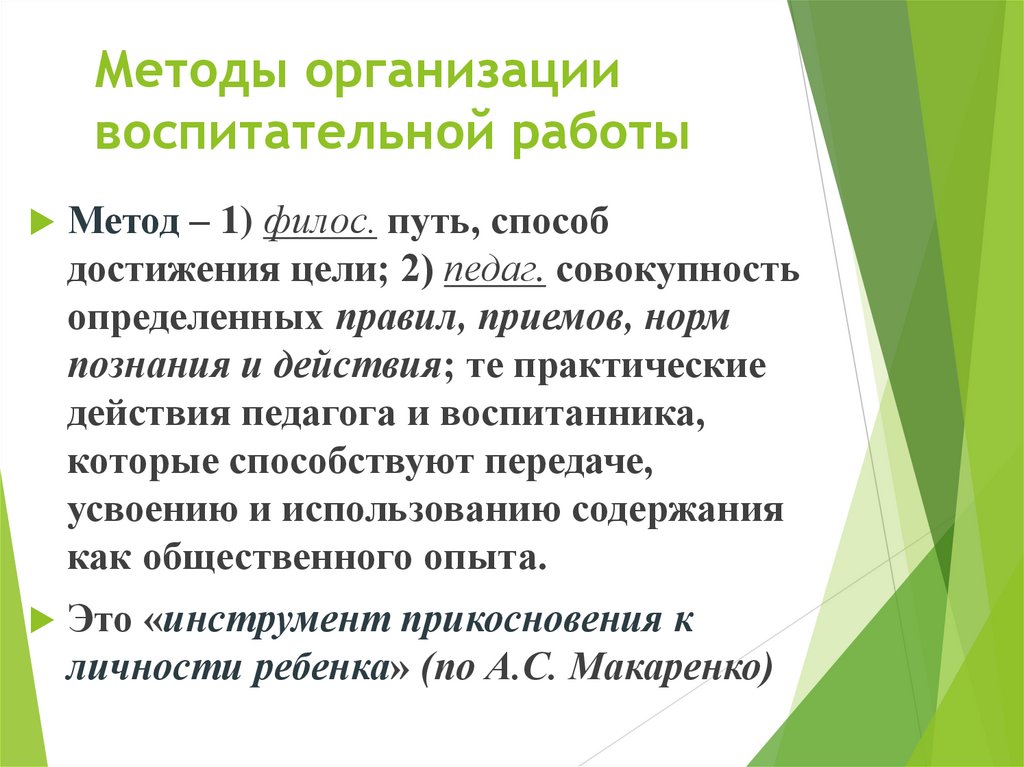 Методы организации воспитательной работы

Метод – 1) филос. путь, способ достижения цели; 2) педаг. совокупность определенных правил, приемов, норм познания и действия; те практические действия педагога и воспитанника, которые способствуют передаче, усвоению и использованию содержания как общественного опыта.

Это «инструмент прикосновения к личности ребенка» (по А.С. Макаренко)